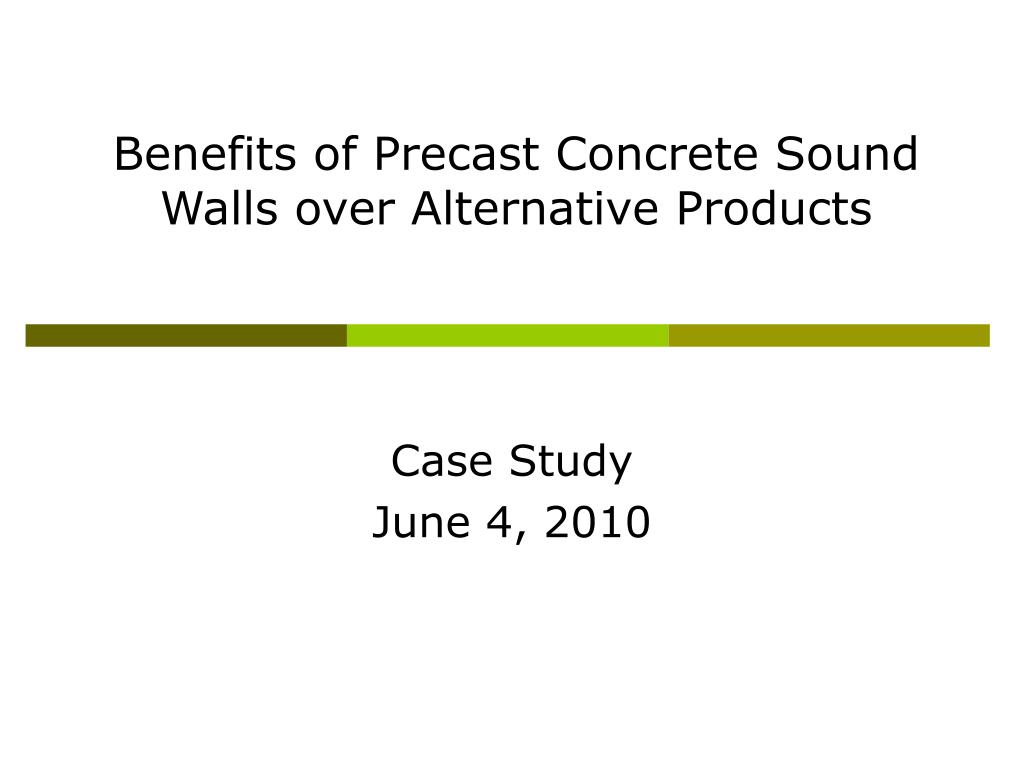 Benefits of Precast Concrete Sound Walls over Alternative Products

Case Study
June 4, 2010